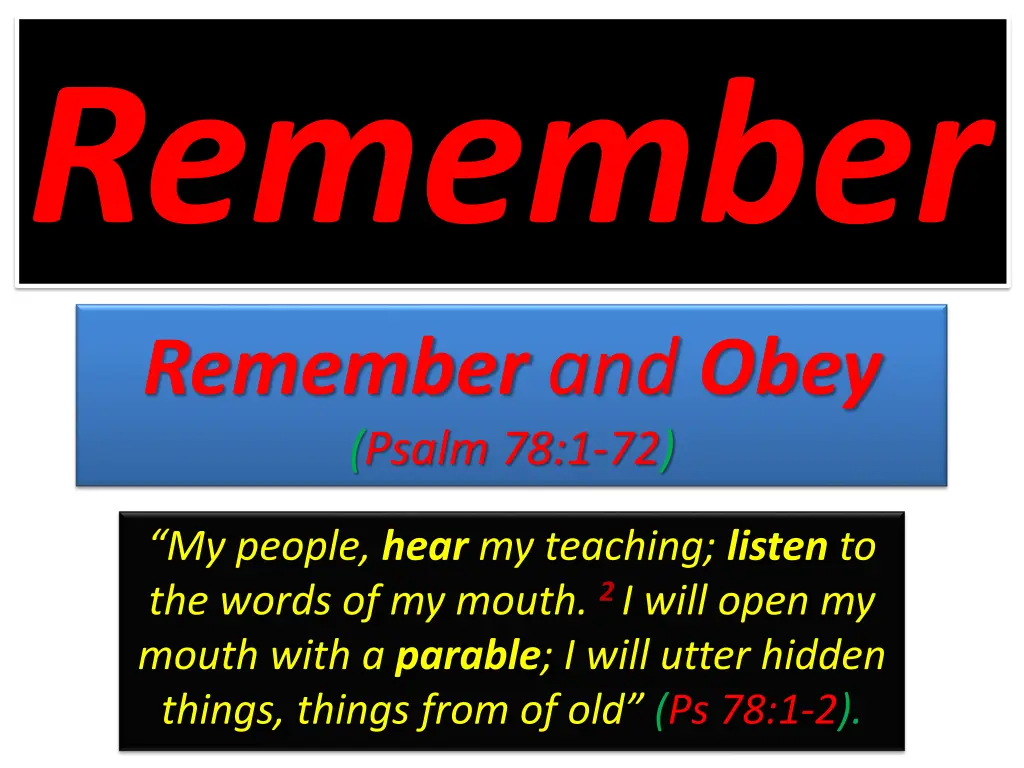 Remember

Remember and Obey
(Psalm 78:1-72)

“My people, hear my teaching; listen to the words of my mouth. ² I will open my mouth with a parable; I will utter hidden things, things from of old” (Ps 78:1-2).